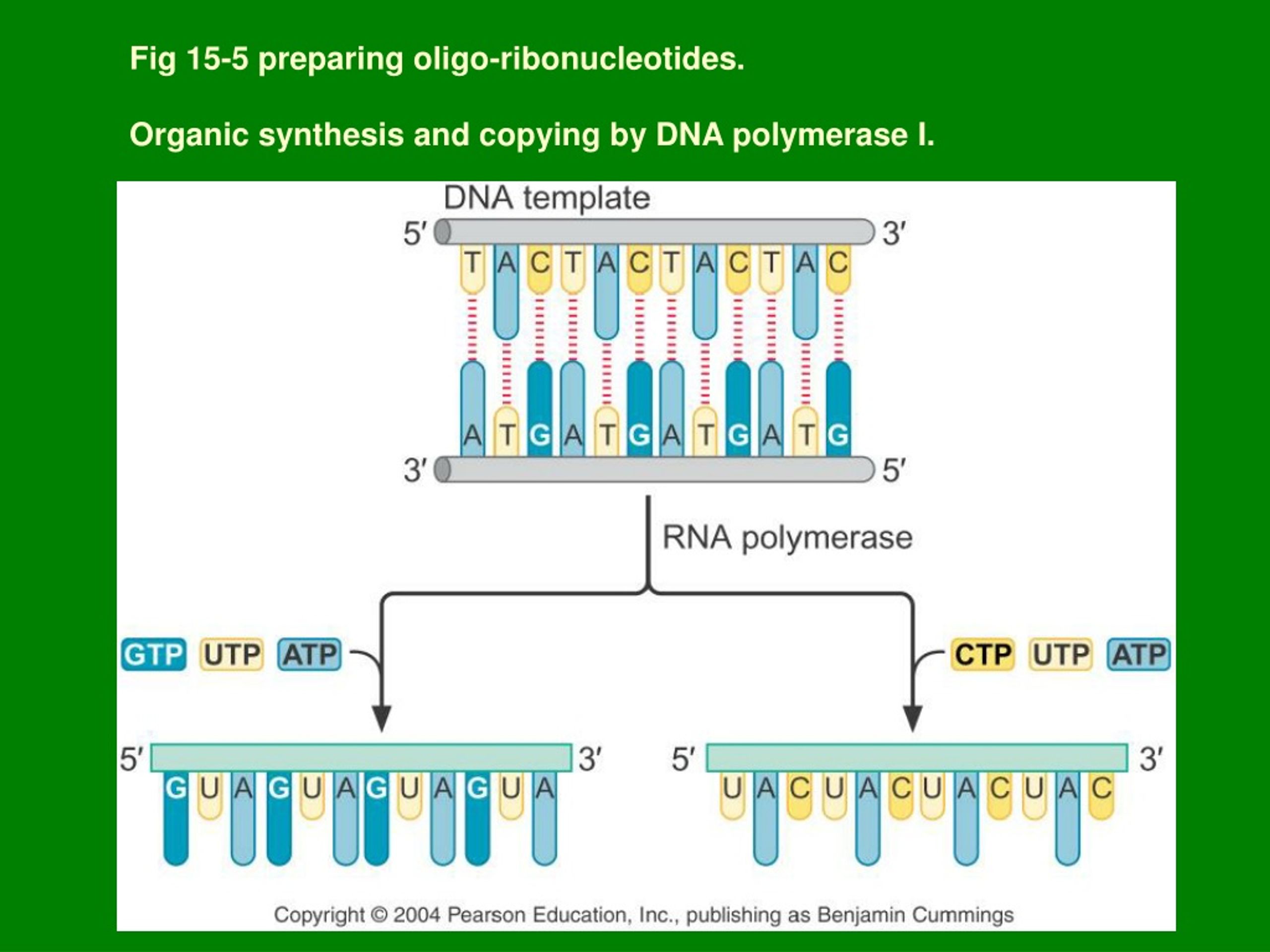 Fig 15-5 preparing oligo-ribonucleotides.

Organic synthesis and copying by DNA polymerase I.

DNA template

5′ 3′

T A C T A C T A C T A C

A T G A T G A T G A T G

3′ 5′

RNA polymerase

GTP UTP ATP

CTP UTP ATP

5′ 3′

G U A G U A G U A G U A

5′ 3′

U A C U A C U A C U A C

Copyright © 2004 Pearson Education, Inc., publishing as Benjamin Cummings